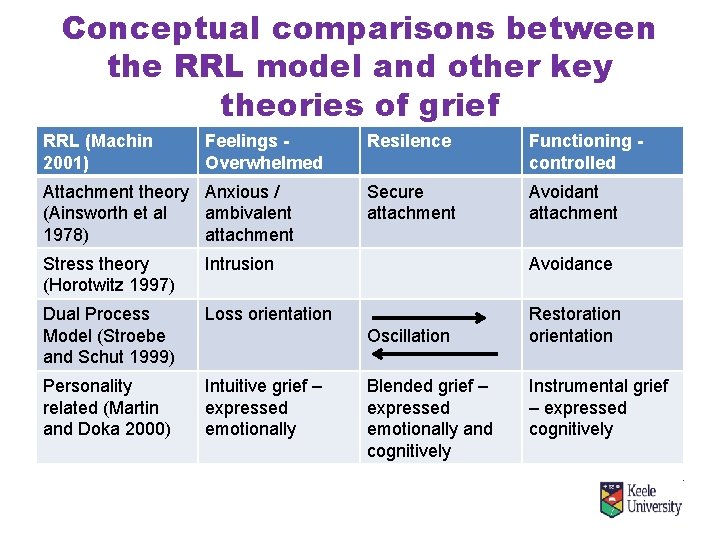 Conceptual comparisons between the RRL model and other key theories of grief

| RRL (Machin 2001) | Feelings - Overwhelmed | Resilence | Functioning - controlled |
|---|---|---|---|
| Attachment theory (Ainsworth et al 1978) | Anxious / ambivalent attachment | Secure attachment | Avoidant attachment |
| Stress theory (Horotwitz 1997) | Intrusion | | Avoidance |
| Dual Process Model (Stroebe and Schut 1999) | Loss orientation | Oscillation | Restoration orientation |
| Personality related (Martin and Doka 2000) | Intuitive grief – expressed emotionally | Blended grief – expressed emotionally and cognitively | Instrumental grief – expressed cognitively |

Keele University